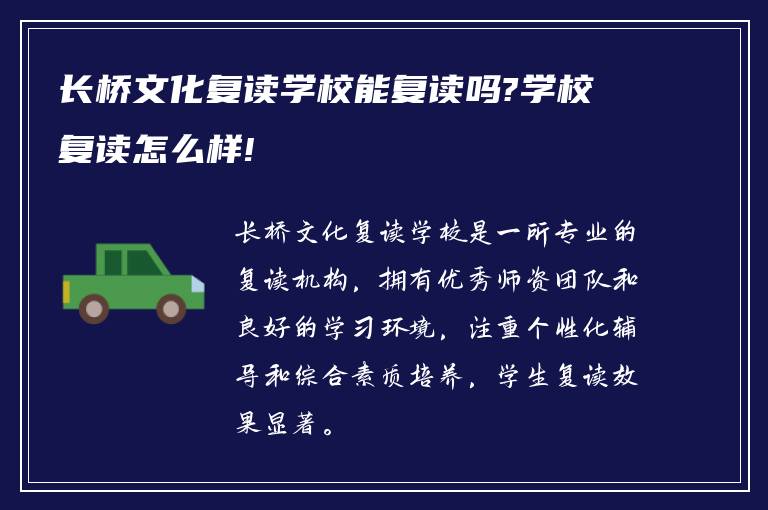 长桥文化复读学校能复读吗?学校复读怎么样!

长桥文化复读学校是一所专业的复读机构，拥有优秀师资团队和良好的学习环境，注重个性化辅导和综合素质培养，学生复读效果显著。